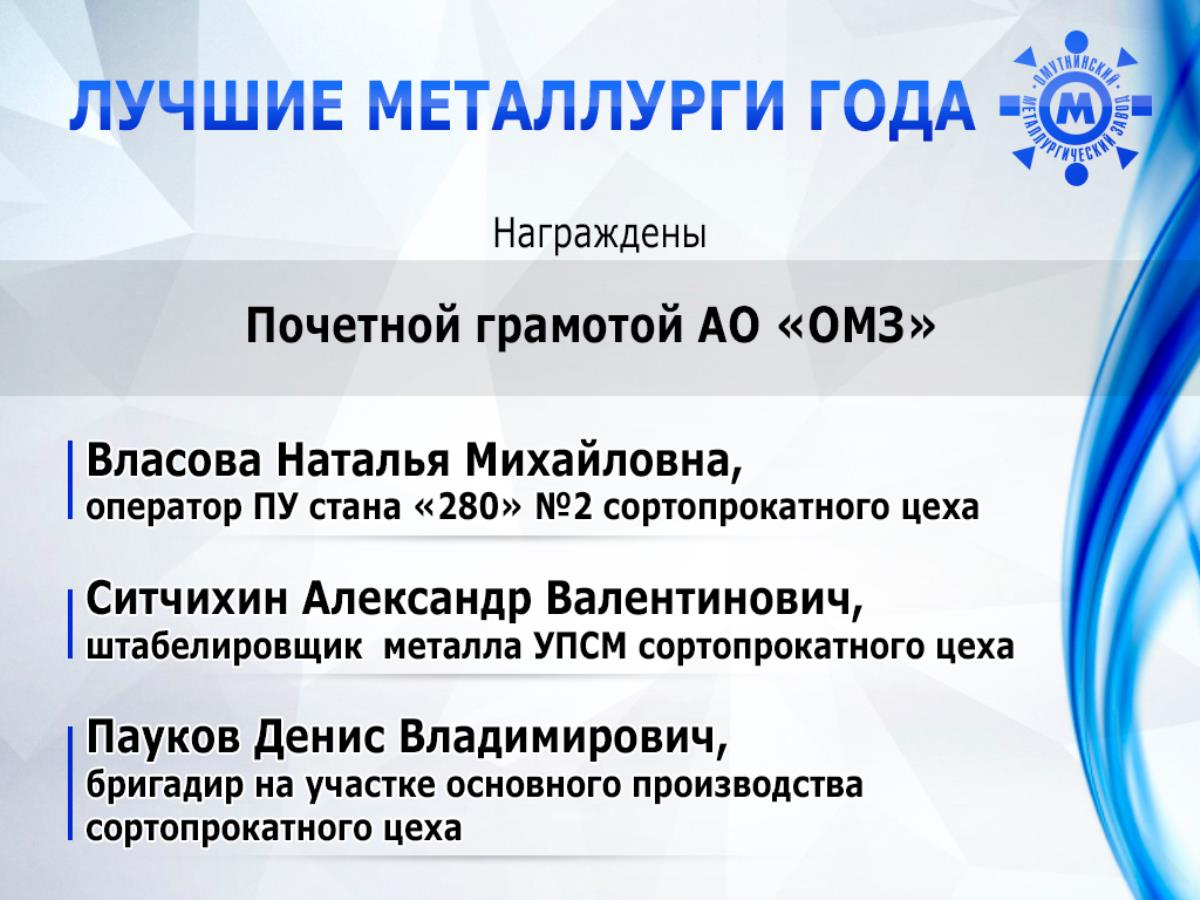 ЛУЧШИЕ МЕТАЛЛУРГИ ГОДА

ОМУТНИНСКИЙ МЕТАЛЛУРГИЧЕСКИЙ ЗАВОД
М

Награждены

Почетной грамотой АО «ОМЗ»

Власова Наталья Михайловна,
оператор ПУ стана «280» №2 сортопрокатного цеха

Ситчихин Александр Валентинович,
штабелировщик металла УПСМ сортопрокатного цеха

Пауков Денис Владимирович,
бригадир на участке основного производства сортопрокатного цеха